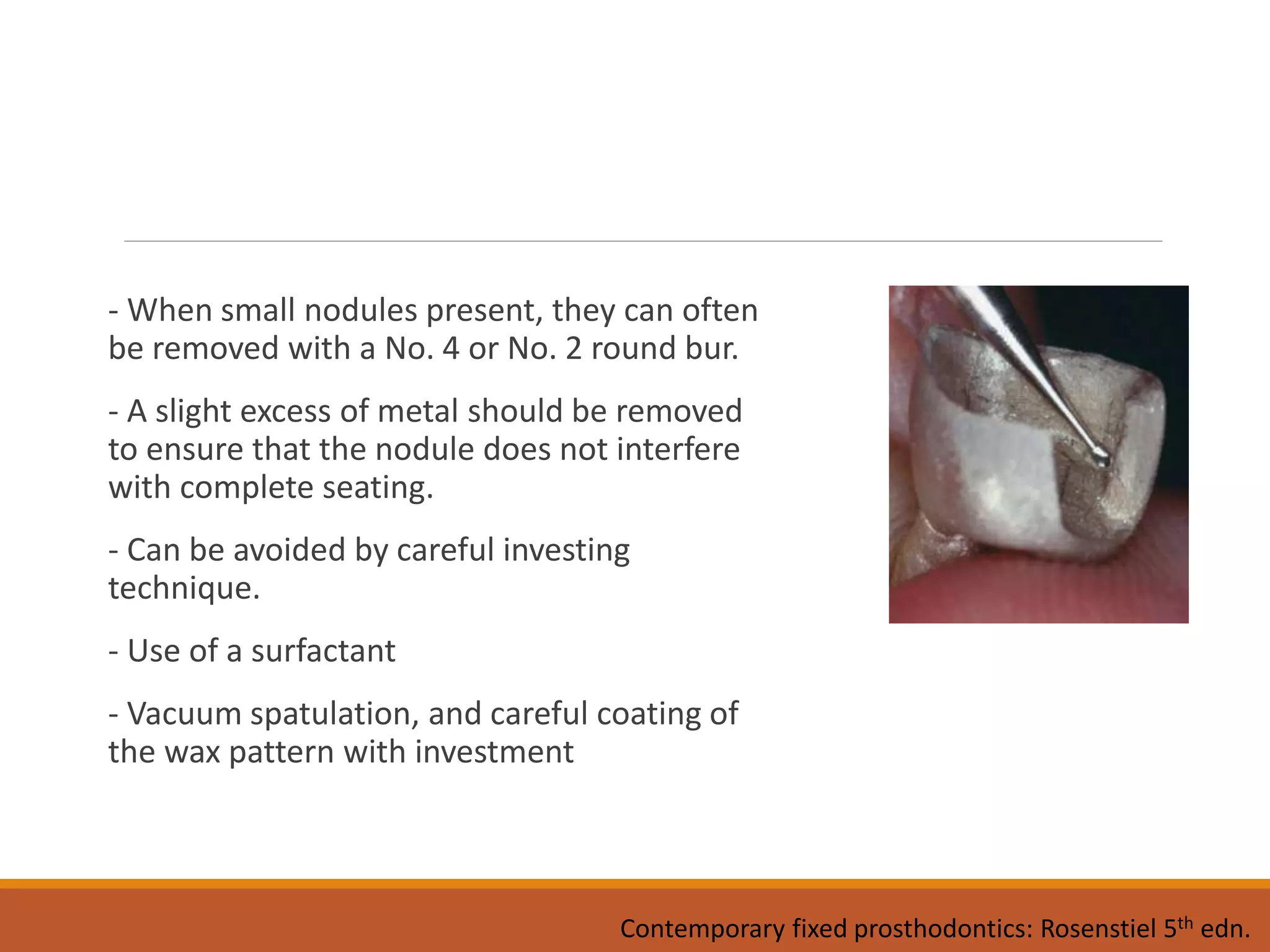 - When small nodules present, they can often be removed with a No. 4 or No. 2 round bur.

- A slight excess of metal should be removed to ensure that the nodule does not interfere with complete seating.

- Can be avoided by careful investing technique.

- Use of a surfactant

- Vacuum spatulation, and careful coating of the wax pattern with investment

Contemporary fixed prosthodontics: Rosenstiel 5$^{th}$ edn.